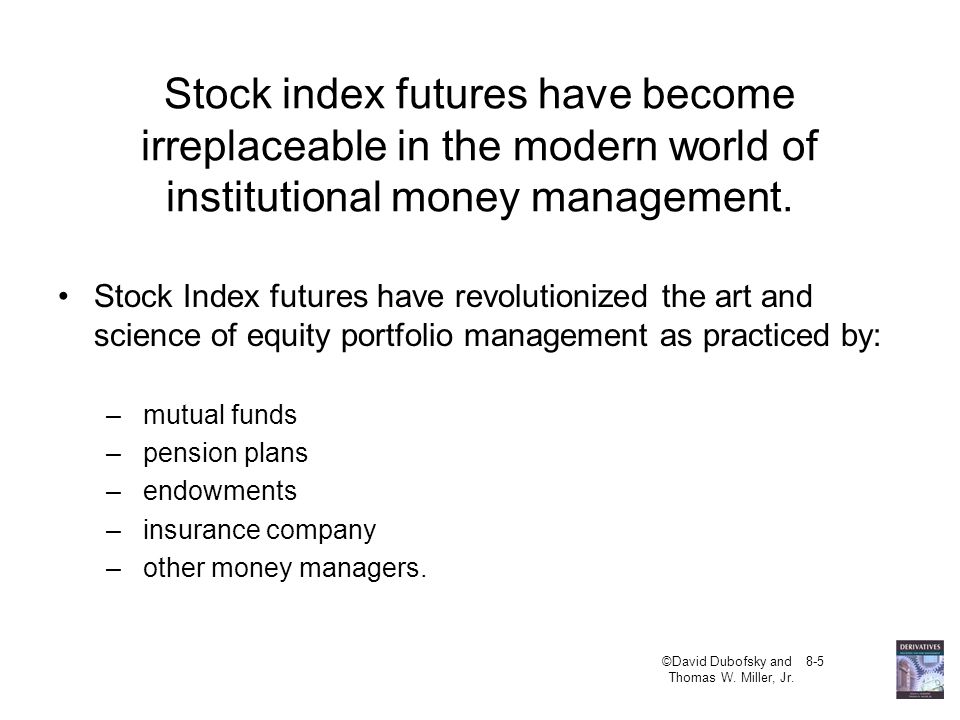 Stock index futures have become irreplaceable in the modern world of institutional money management.

• Stock Index futures have revolutionized the art and science of equity portfolio management as practiced by:

– mutual funds
– pension plans
– endowments
– insurance company
– other money managers.

©David Dubofsky and Thomas W. Miller, Jr.

8-5

DERIVATIVES